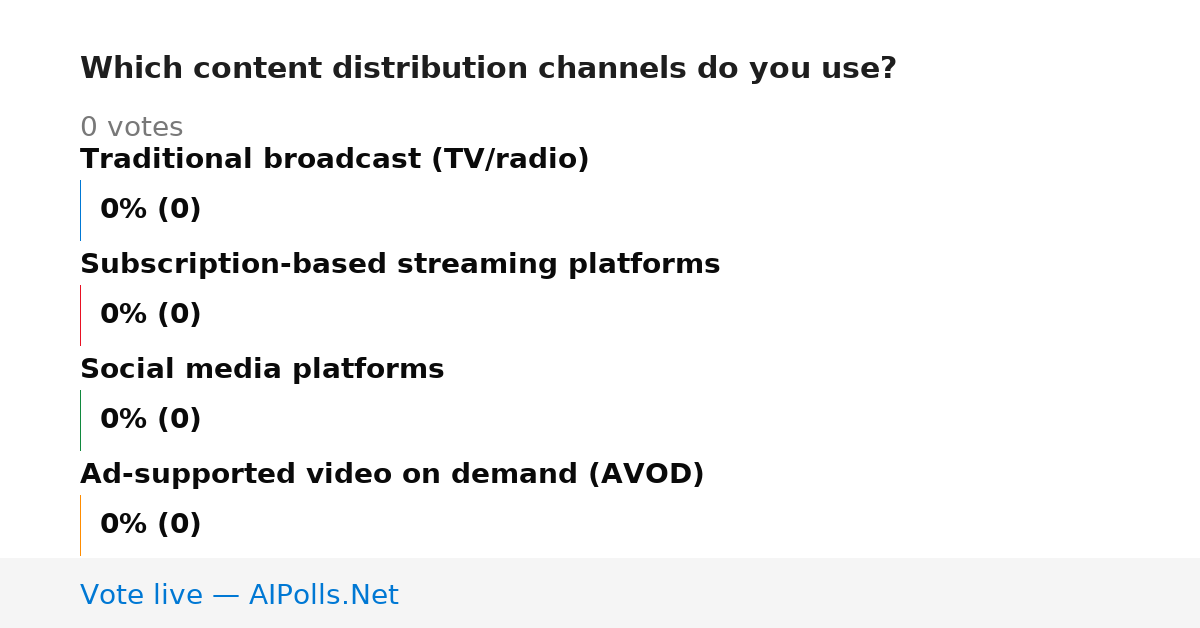 Which content distribution channels do you use?

0 votes

Traditional broadcast (TV/radio)

0% (0)

Subscription-based streaming platforms

0% (0)

Social media platforms

0% (0)

Ad-supported video on demand (AVOD)

0% (0)

Vote live — AIPolls.Net